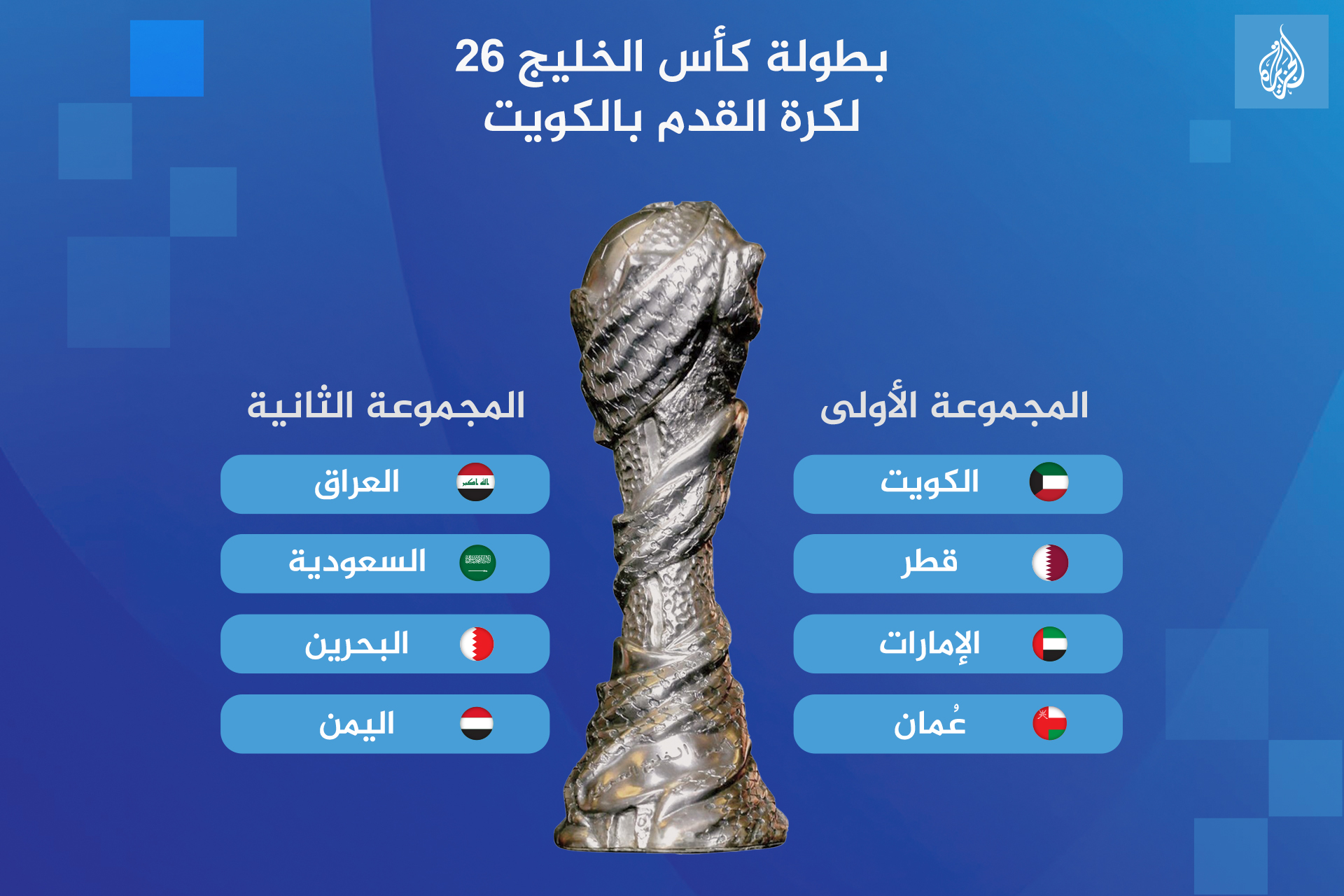 الجزيرة

بطولة كأس الخليج 26
لكرة القدم بالكويت

المجموعة الأولى

الكويت
قطر
الإمارات
عُمان

المجموعة الثانية

العراق
السعودية
البحرين
اليمن